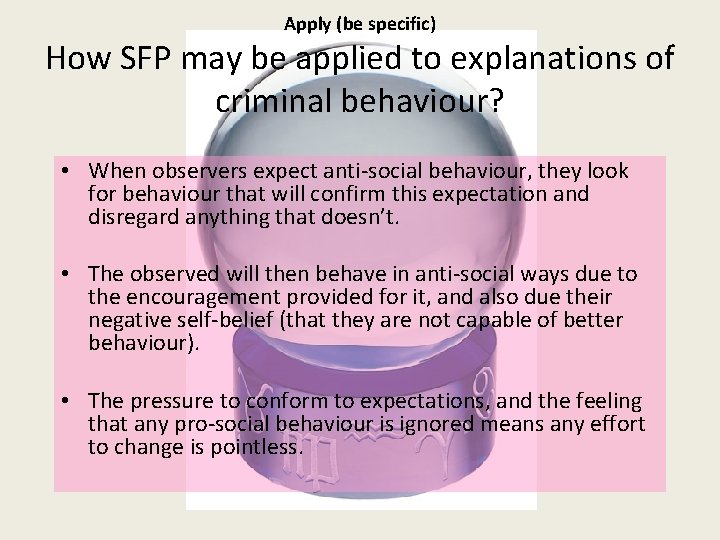 Apply (be specific)

How SFP may be applied to explanations of criminal behaviour?

• When observers expect anti-social behaviour, they look for behaviour that will confirm this expectation and disregard anything that doesn't.

• The observed will then behave in anti-social ways due to the encouragement provided for it, and also due their negative self-belief (that they are not capable of better behaviour).

• The pressure to conform to expectations, and the feeling that any pro-social behaviour is ignored means any effort to change is pointless.